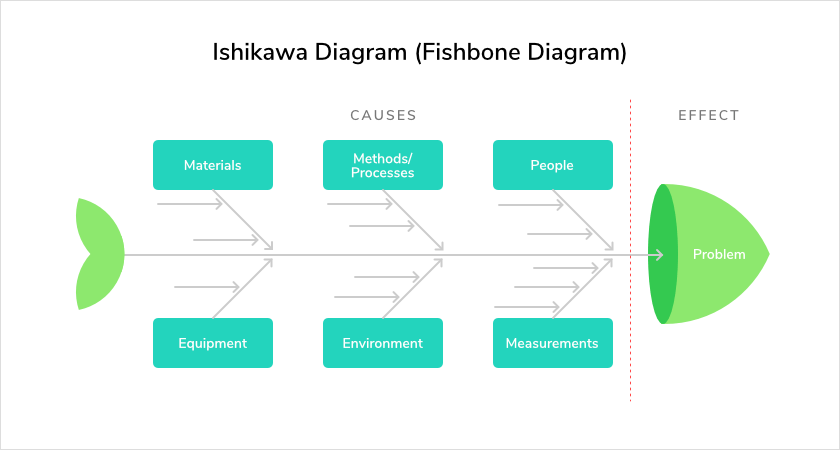 Ishikawa Diagram (Fishbone Diagram)

CAUSES

EFFECT

Materials

Methods/ Processes

People

Problem

Equipment

Environment

Measurements